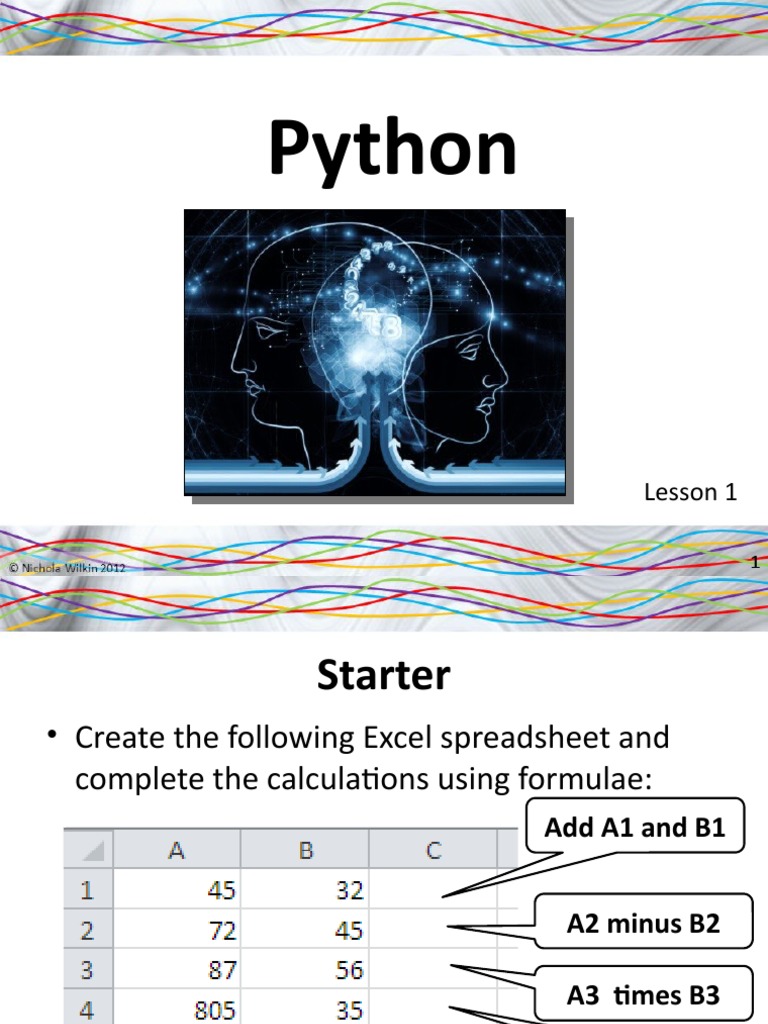 Python

Lesson 1

© Nichola Wilkin 2012

1

Starter

• Create the following Excel spreadsheet and complete the calculations using formulae:

| | A | B | C |
|---|---|---|---|
| 1 | 45 | 32 | |
| 2 | 72 | 45 | |
| 3 | 87 | 56 | |
| 4 | 805 | 35 | |

Add A1 and B1

A2 minus B2

A3 times B3